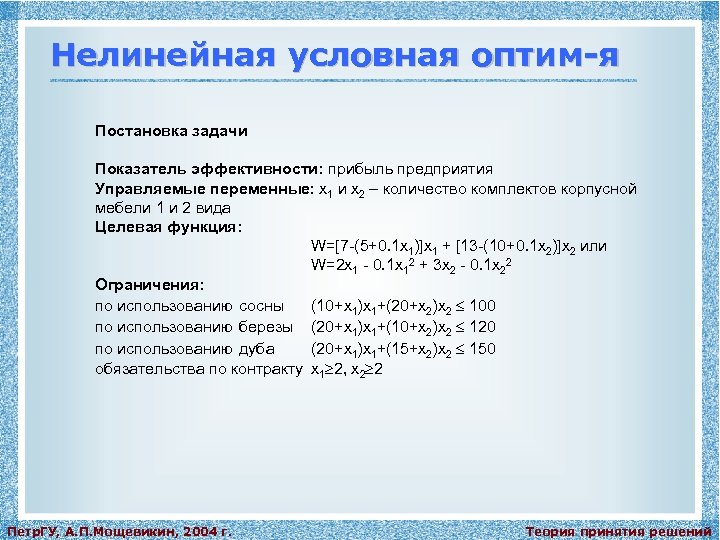 Нелинейная условная оптим-я

Постановка задачи

Показатель эффективности: прибыль предприятия
Управляемые переменные: $x_1$ и $x_2$ – количество комплектов корпусной мебели 1 и 2 вида
Целевая функция:
$W=[7-(5+0.1x_1)]x_1 + [13-(10+0.1x_2)]x_2$ или
$W=2x_1 - 0.1x_1^2 + 3x_2 - 0.1x_2^2$
Ограничения:
по использованию сосны $(10+x_1)x_1+(20+x_2)x_2 \leq 100$
по использованию березы $(20+x_1)x_1+(10+x_2)x_2 \leq 120$
по использованию дуба $(20+x_1)x_1+(15+x_2)x_2 \leq 150$
обязательства по контракту $x_1 \geq 2$, $x_2 \geq 2$

ПетрГУ, А.П.Мощевикин, 2004 г.

Теория принятия решений